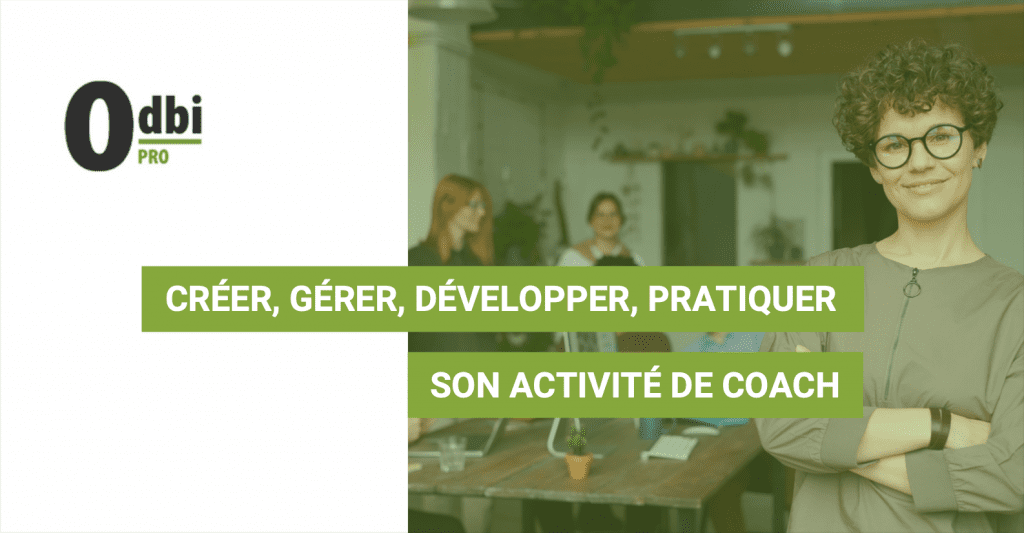 Odbi
PRO

CRÉER, GÉRER, DÉVELOPPER, PRATIQUER

SON ACTIVITÉ DE COACH